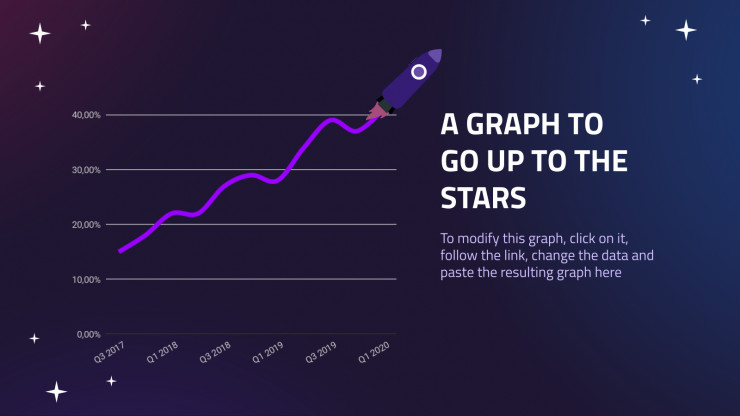 40,00%
30,00%
20,00%
10,00%
0,00%
Q3 2017
Q1 2018
Q3 2018
Q1 2019
Q3 2019
Q1 2020

A GRAPH TO GO UP TO THE STARS

To modify this graph, click on it, follow the link, change the data and paste the resulting graph here